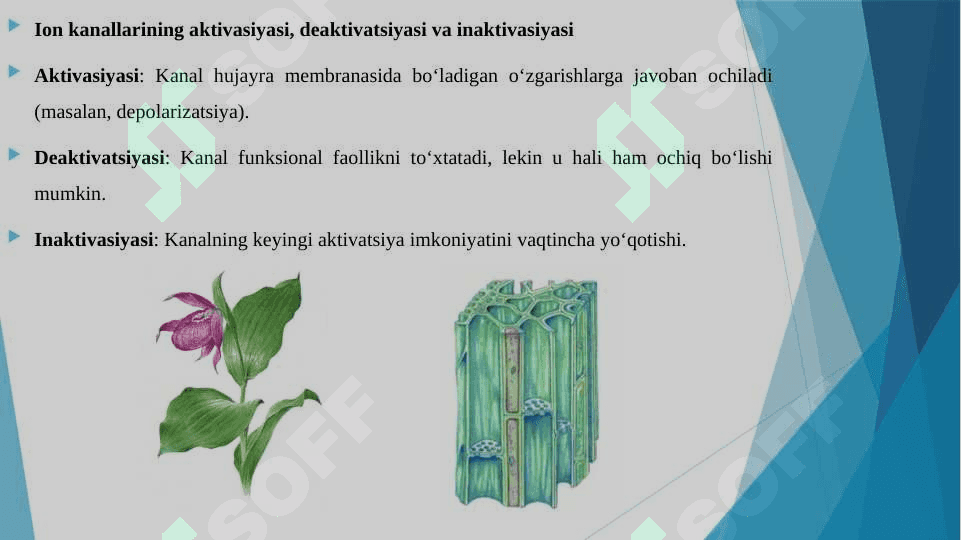 Ion kanallarining aktivasiyasi, deaktivatsiyasi va inaktivasiyasi

Aktivasiyasi: Kanal hujayra membranasida bo‘ladigan o‘zgarishlarga javoban ochiladi (masalan, depolarizatsiya).

Deaktivatsiyasi: Kanal funksional faollikni to‘xtatadi, lekin u hali ham ochiq bo‘lishi mumkin.

Inaktivasiyasi: Kanalning keyingi aktivatsiya imkoniyatini vaqtincha yo‘qotishi.

SOFF SOFF SOFF